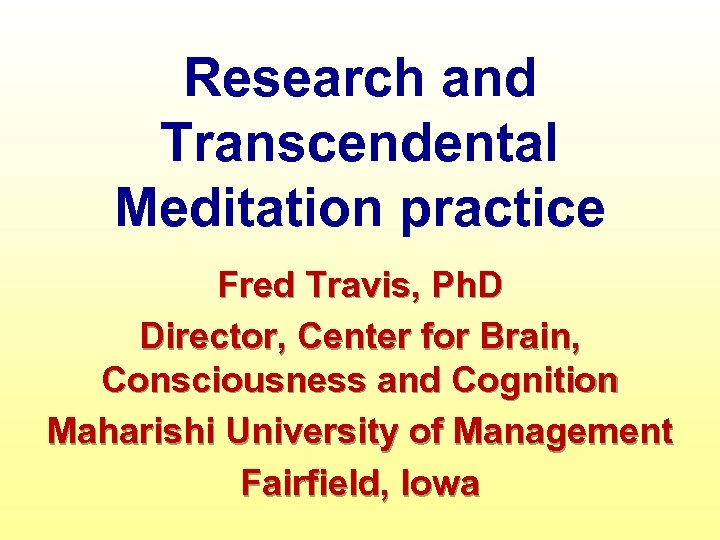 Research and Transcendental Meditation practice

Fred Travis, PhD
Director, Center for Brain, Consciousness and Cognition
Maharishi University of Management
Fairfield, Iowa